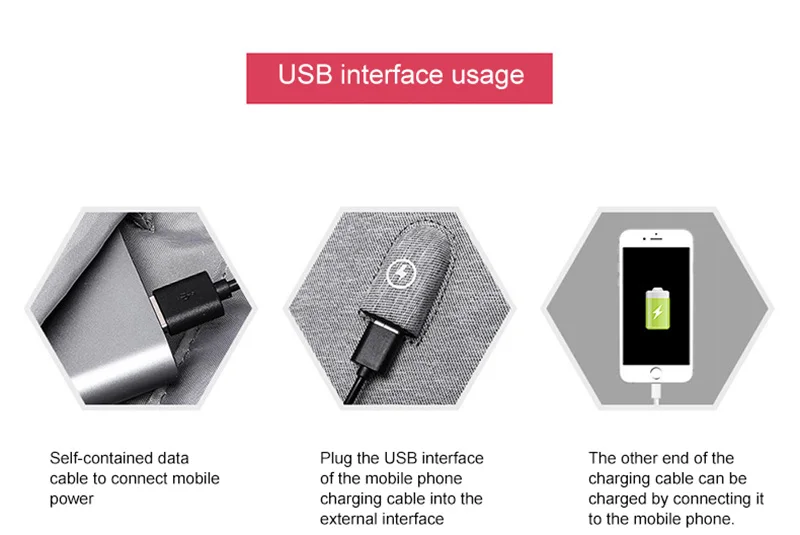 USB interface usage

Self-contained data cable to connect mobile power

Plug the USB interface of the mobile phone charging cable into the external interface

The other end of the charging cable can be charged by connecting it to the mobile phone.